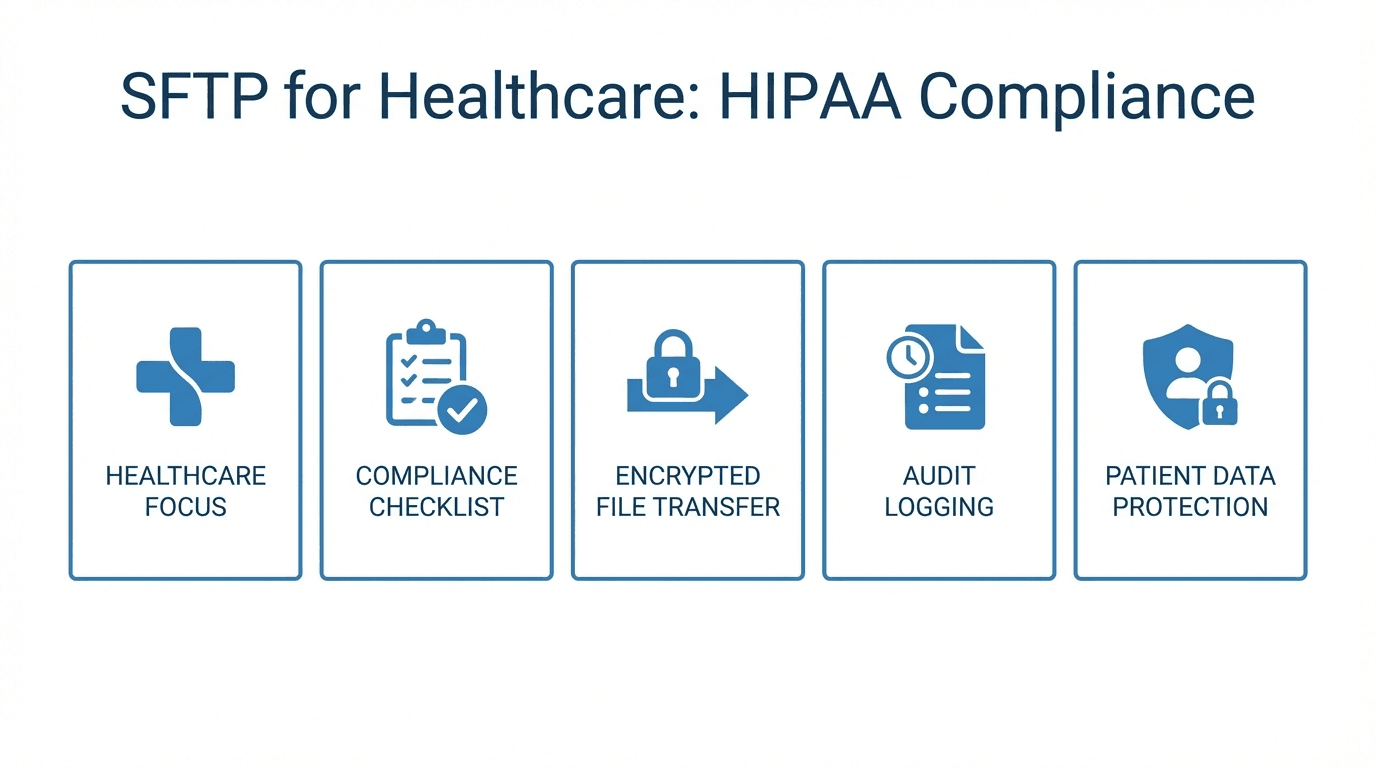 SFTP for Healthcare: HIPAA Compliance

HEALTHCARE FOCUS

COMPLIANCE CHECKLIST

ENCRYPTED FILE TRANSFER

AUDIT LOGGING

PATIENT DATA PROTECTION